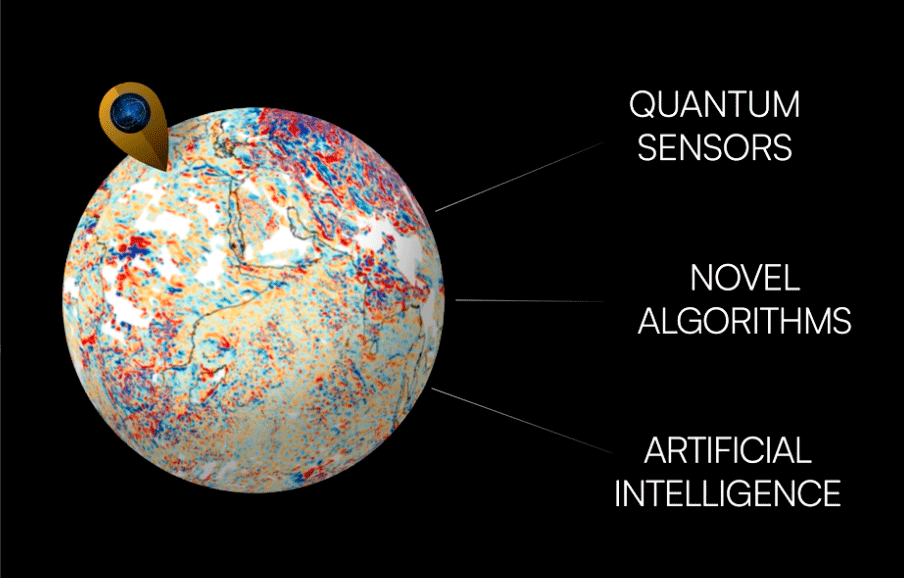 QUANTUM SENSORS

NOVEL ALGORITHMS

ARTIFICIAL INTELLIGENCE